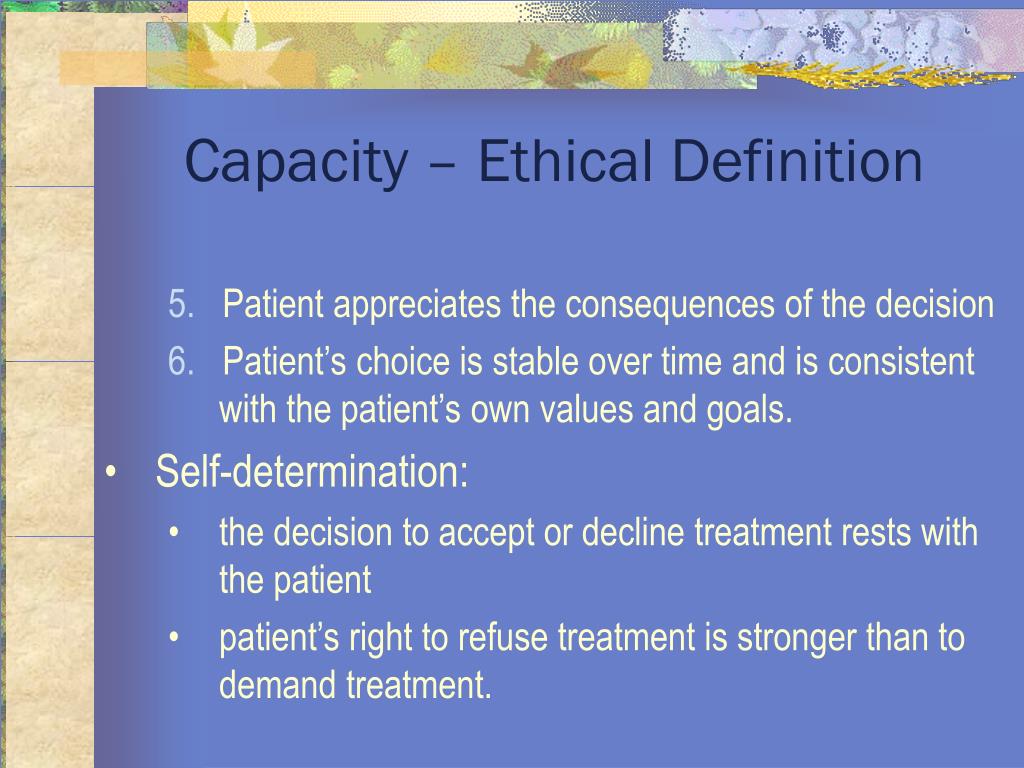 Capacity – Ethical Definition

5. Patient appreciates the consequences of the decision

6. Patient’s choice is stable over time and is consistent with the patient’s own values and goals.

• Self-determination:

• the decision to accept or decline treatment rests with the patient

• patient’s right to refuse treatment is stronger than to demand treatment.